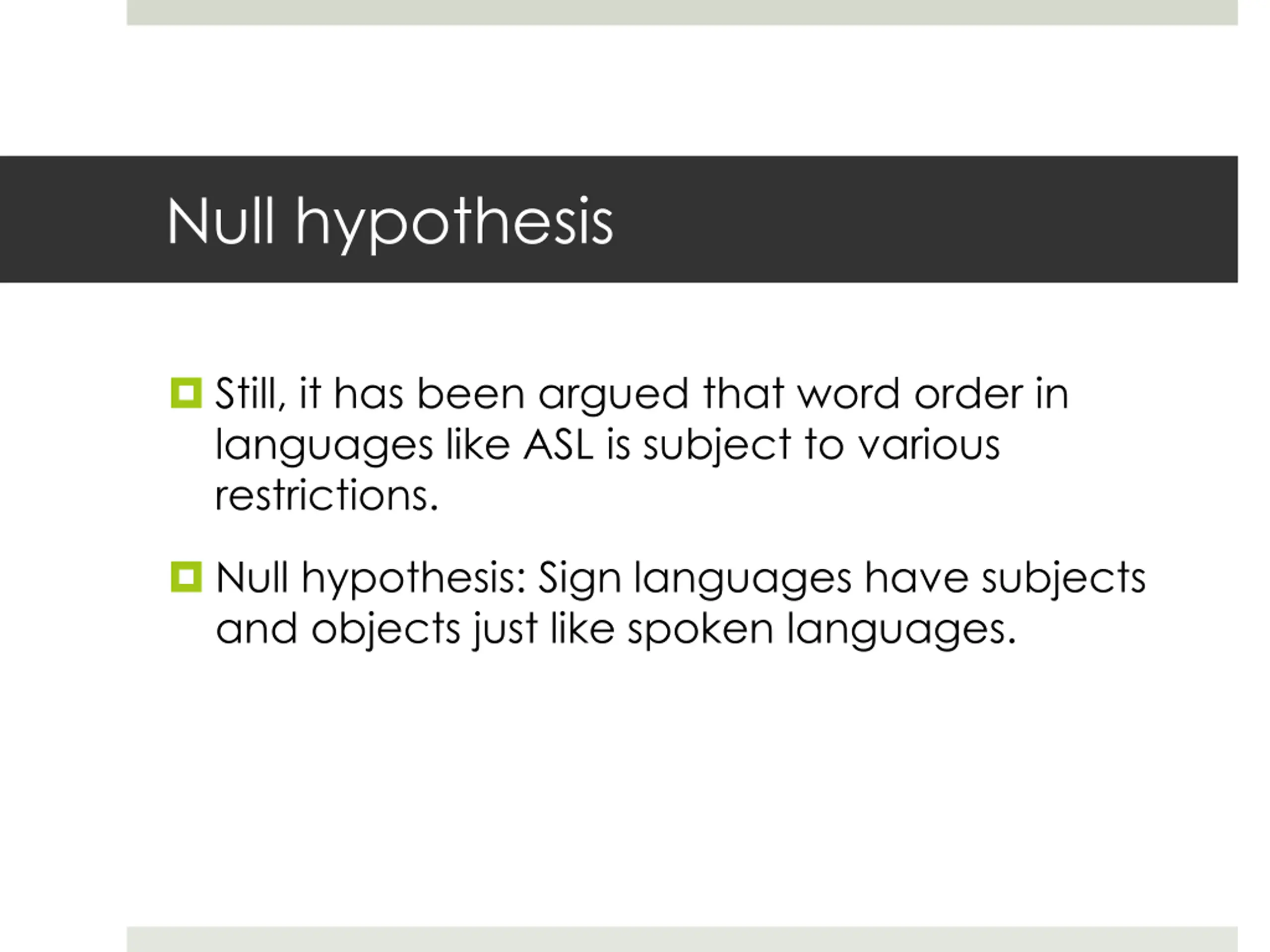 Null hypothesis

Still, it has been argued that word order in languages like ASL is subject to various restrictions.

Null hypothesis: Sign languages have subjects and objects just like spoken languages.